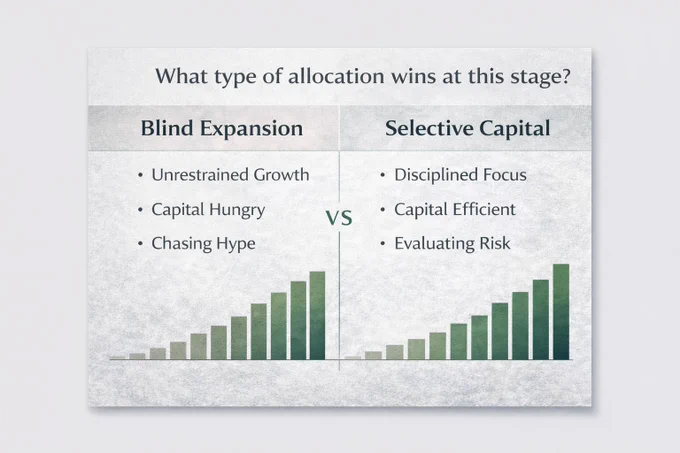 What type of allocation wins at this stage?

Blind Expansion

• Unrestrained Growth
• Capital Hungry
• Chasing Hype

VS

Selective Capital

• Disciplined Focus
• Capital Efficient
• Evaluating Risk